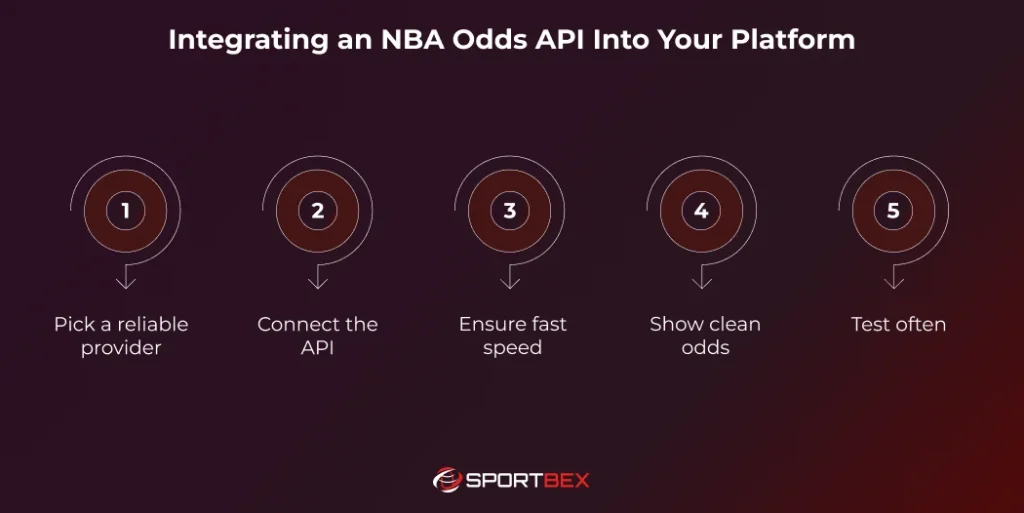 Integrating an NBA Odds API Into Your Platform

1

Pick a reliable provider

2

Connect the API

3

Ensure fast speed

4

Show clean odds

5

Test often

SPORTBEX